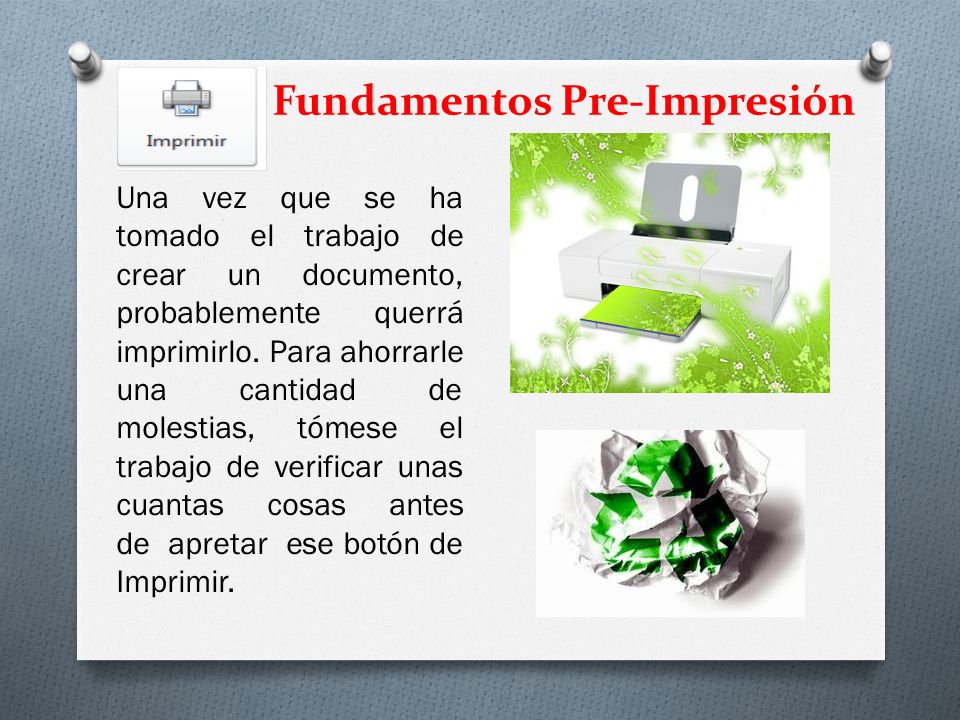 Imprimir

Fundamentos Pre-Impresión

Una vez que se ha tomado el trabajo de crear un documento, probablemente querrá imprimirlo. Para ahorrarle una cantidad de molestias, tómese el trabajo de verificar unas cuantas cosas antes de apretar ese botón de Imprimir.